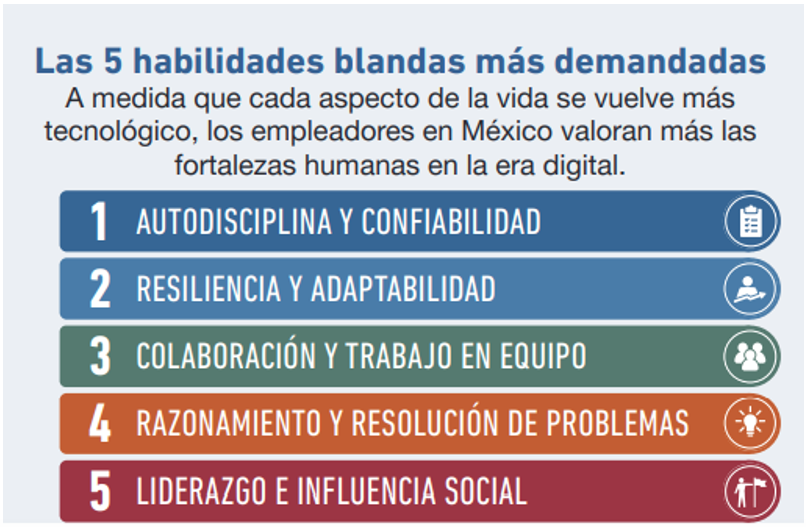 Las 5 habilidades blandas más demandadas

A medida que cada aspecto de la vida se vuelve más tecnológico, los empleadores en México valoran más las fortalezas humanas en la era digital.

1 AUTODISCIPLINA Y CONFIABILIDAD

2 RESILIENCIA Y ADAPTABILIDAD

3 COLABORACIÓN Y TRABAJO EN EQUIPO

4 RAZONAMIENTO Y RESOLUCIÓN DE PROBLEMAS

5 LIDERAZGO E INFLUENCIA SOCIAL